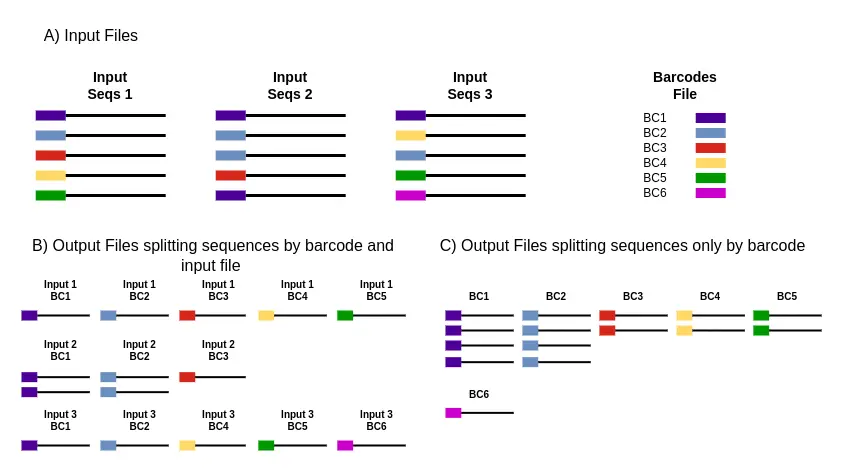 A) Input Files

Input Seqs 1

Input Seqs 2

Input Seqs 3

Barcodes File

BC1
BC2
BC3
BC4
BC5
BC6

B) Output Files splitting sequences by barcode and input file

Input 1 BC1

Input 1 BC2

Input 1 BC3

Input 1 BC4

Input 1 BC5

Input 2 BC1

Input 2 BC2

Input 2 BC3

Input 3 BC1

Input 3 BC2

Input 3 BC4

Input 3 BC5

Input 3 BC6

C) Output Files splitting sequences only by barcode

BC1

BC2

BC3

BC4

BC5

BC6